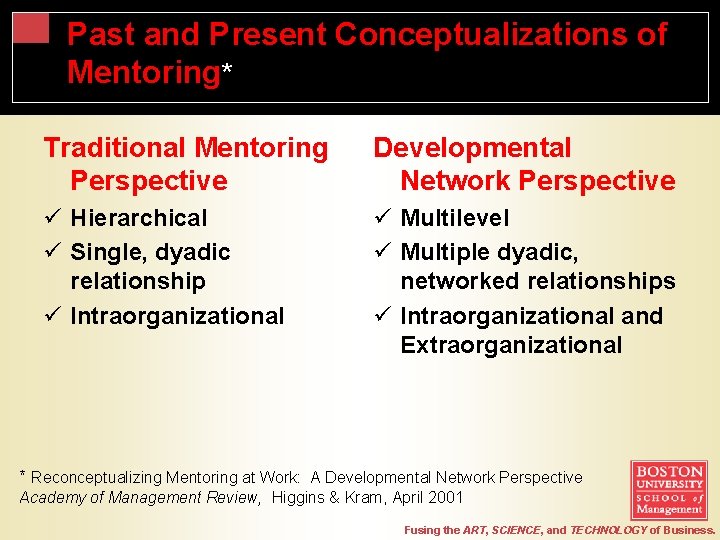 Past and Present Conceptualizations of Mentoring*

Traditional Mentoring Perspective

✓ Hierarchical

✓ Single, dyadic relationship

✓ Intraorganizational

Developmental Network Perspective

✓ Multilevel

✓ Multiple dyadic, networked relationships

✓ Intraorganizational and Extraorganizational

* Reconceptualizing Mentoring at Work: A Developmental Network Perspective
Academy of Management Review, Higgins & Kram, April 2001

BOSTON UNIVERSITY SCHOOL of Management

Fusing the ART, SCIENCE, and TECHNOLOGY of Business.